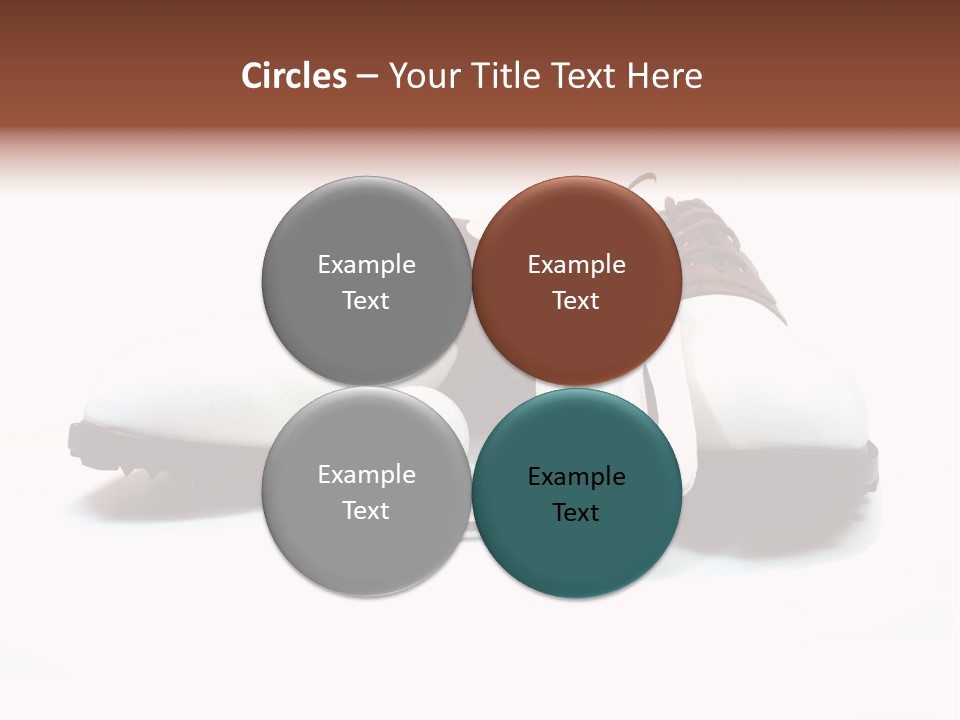 Circles – Your Title Text Here

Example Text

Example Text

Example Text

Example Text